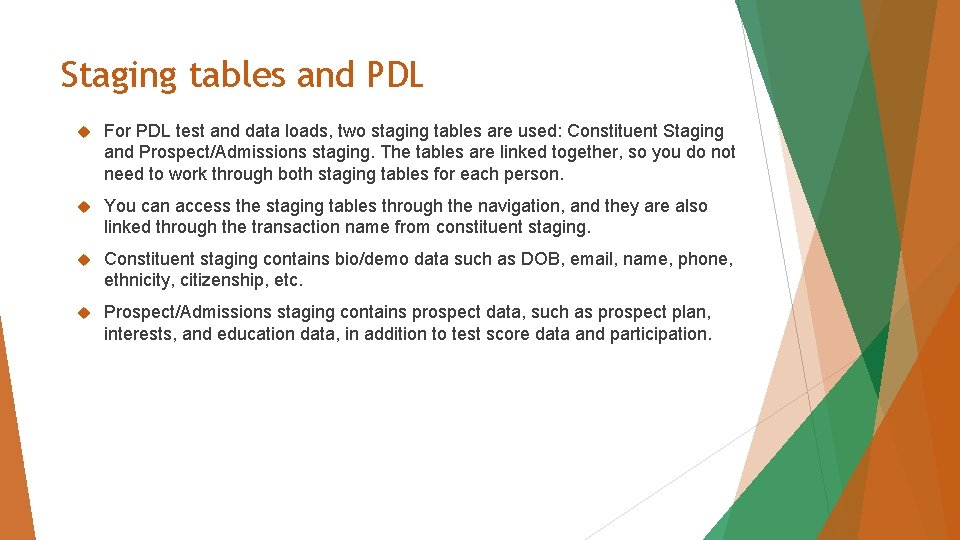 Staging tables and PDL

For PDL test and data loads, two staging tables are used: Constituent Staging and Prospect/Admissions staging. The tables are linked together, so you do not need to work through both staging tables for each person.

You can access the staging tables through the navigation, and they are also linked through the transaction name from constituent staging.

Constituent staging contains bio/demo data such as DOB, email, name, phone, ethnicity, citizenship, etc.

Prospect/Admissions staging contains prospect data, such as prospect plan, interests, and education data, in addition to test score data and participation.